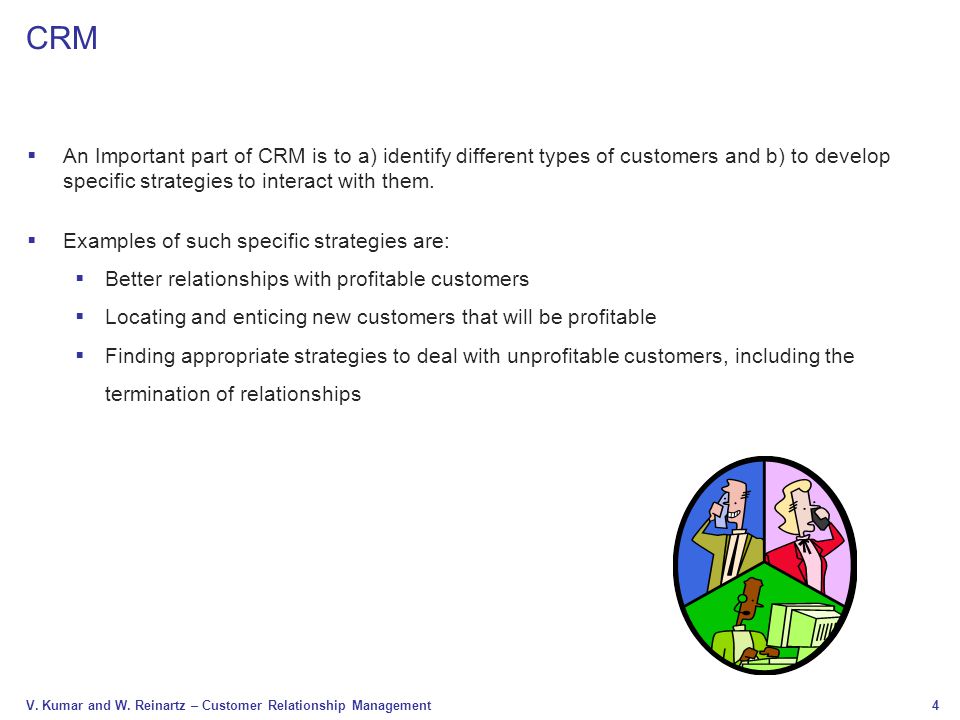 CRM

▪ An Important part of CRM is to a) identify different types of customers and b) to develop specific strategies to interact with them.

▪ Examples of such specific strategies are:

▪ Better relationships with profitable customers

▪ Locating and enticing new customers that will be profitable

▪ Finding appropriate strategies to deal with unprofitable customers, including the termination of relationships

V. Kumar and W. Reinartz – Customer Relationship Management

4